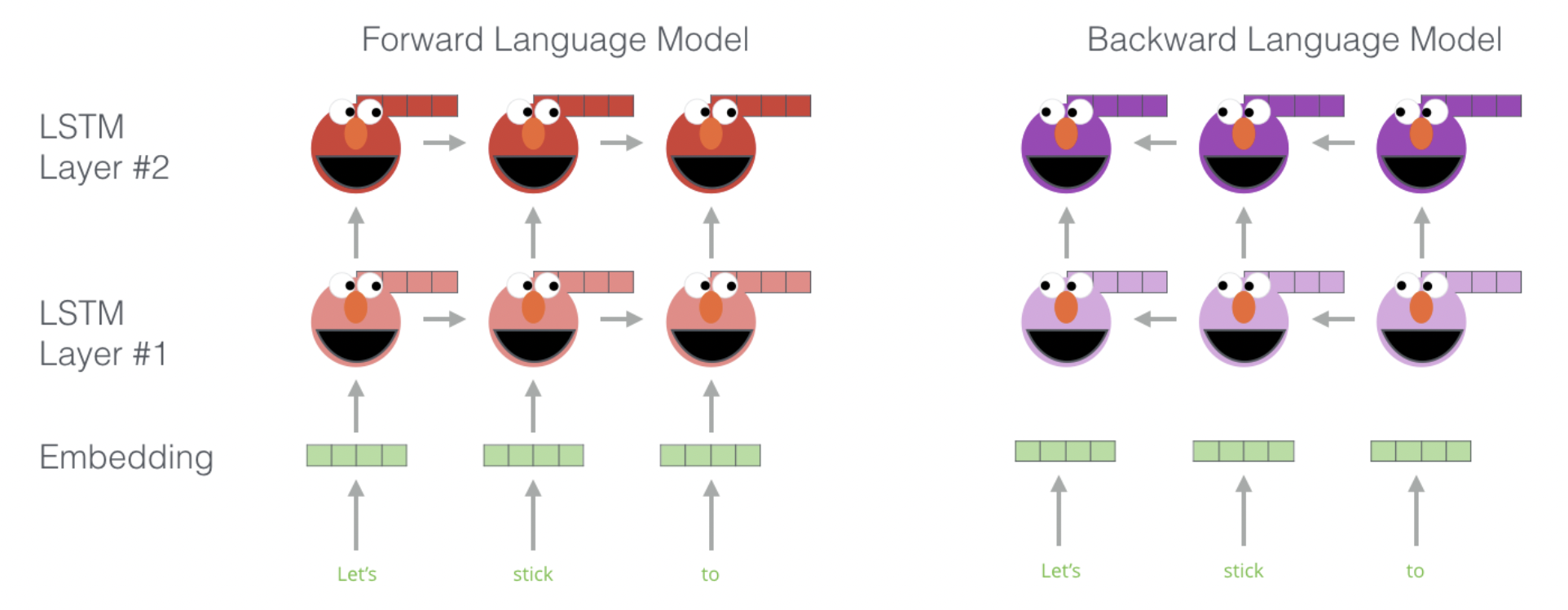 Forward Language Model

Backward Language Model

LSTM Layer #2

LSTM Layer #1

Embedding

Let's stick to

Let's stick to